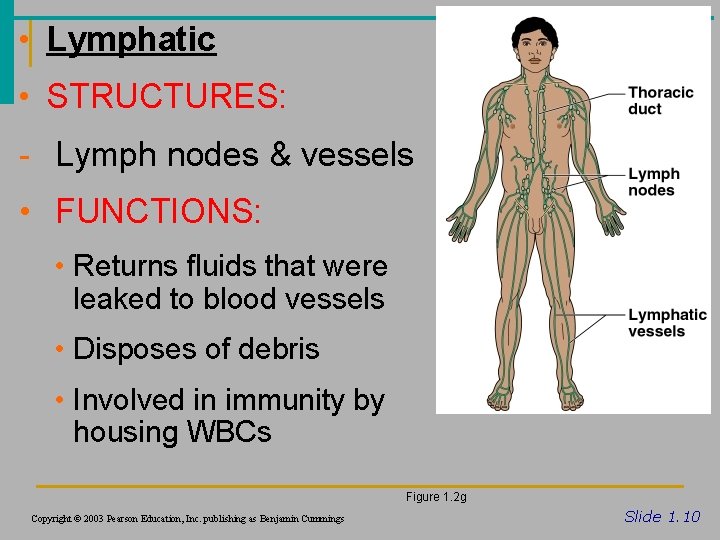 • Lymphatic

• STRUCTURES:

- Lymph nodes & vessels

• FUNCTIONS:

• Returns fluids that were leaked to blood vessels

• Disposes of debris

• Involved in immunity by housing WBCs

Thoracic duct

Lymph nodes

Lymphatic vessels

Figure 1.2g

Copyright © 2003 Pearson Education, Inc. publishing as Benjamin Cummings

Slide 1.10